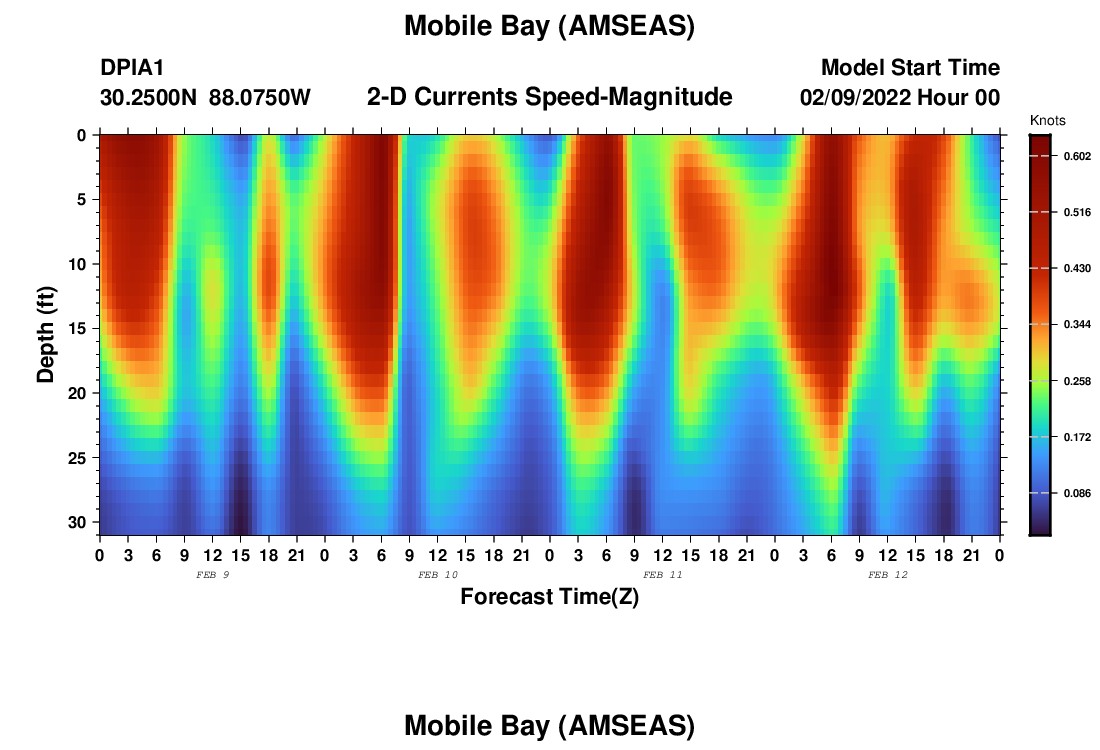 Mobile Bay (AMSEAS)

DPIA1
30.2500N 88.0750W

2-D Currents Speed-Magnitude

Model Start Time
02/09/2022 Hour 00

Knots
0.602
0.516
0.430
0.344
0.258
0.172
0.086

Depth (ft)
0
5
10
15
20
25
30

0 3 6 9 12 15 18 21 0 3 6 9 12 15 18 21 0 3 6 9 12 15 18 21 0 3 6 9 12 15 18 21 0
FEB 9
FEB 10
FEB 11
FEB 12

Forecast Time(Z)

Mobile Bay (AMSEAS)